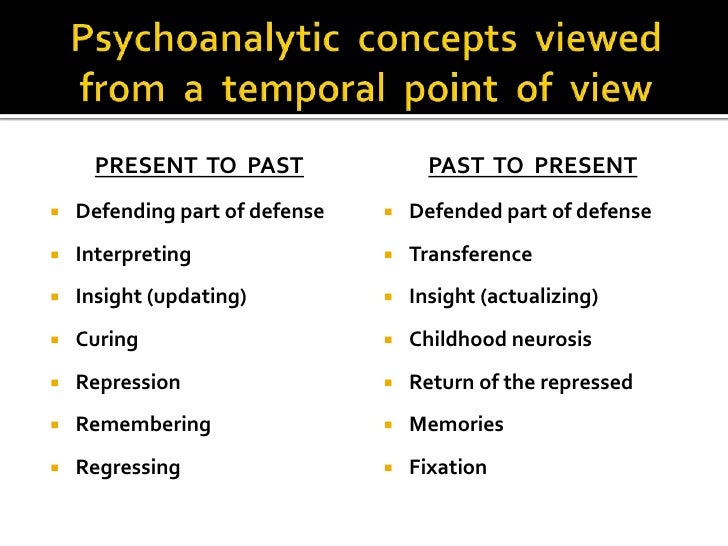 Psychoanalytic concepts viewed from a temporal point of view

PRESENT TO PAST

- Defending part of defense
- Interpreting
- Insight (updating)
- Curing
- Repression
- Remembering
- Regressing

PAST TO PRESENT

- Defended part of defense
- Transference
- Insight (actualizing)
- Childhood neurosis
- Return of the repressed
- Memories
- Fixation